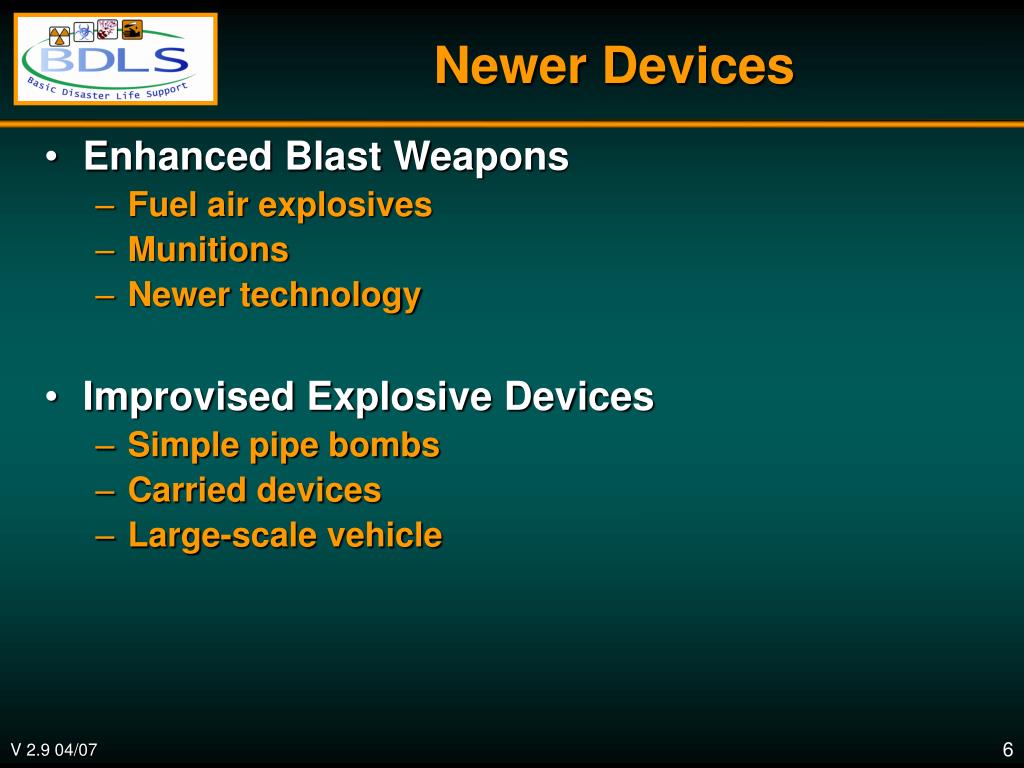 BDLS
Basic Disaster Life Support

Newer Devices

• Enhanced Blast Weapons
– Fuel air explosives
– Munitions
– Newer technology

• Improvised Explosive Devices
– Simple pipe bombs
– Carried devices
– Large-scale vehicle

V 2.9 04/07

6